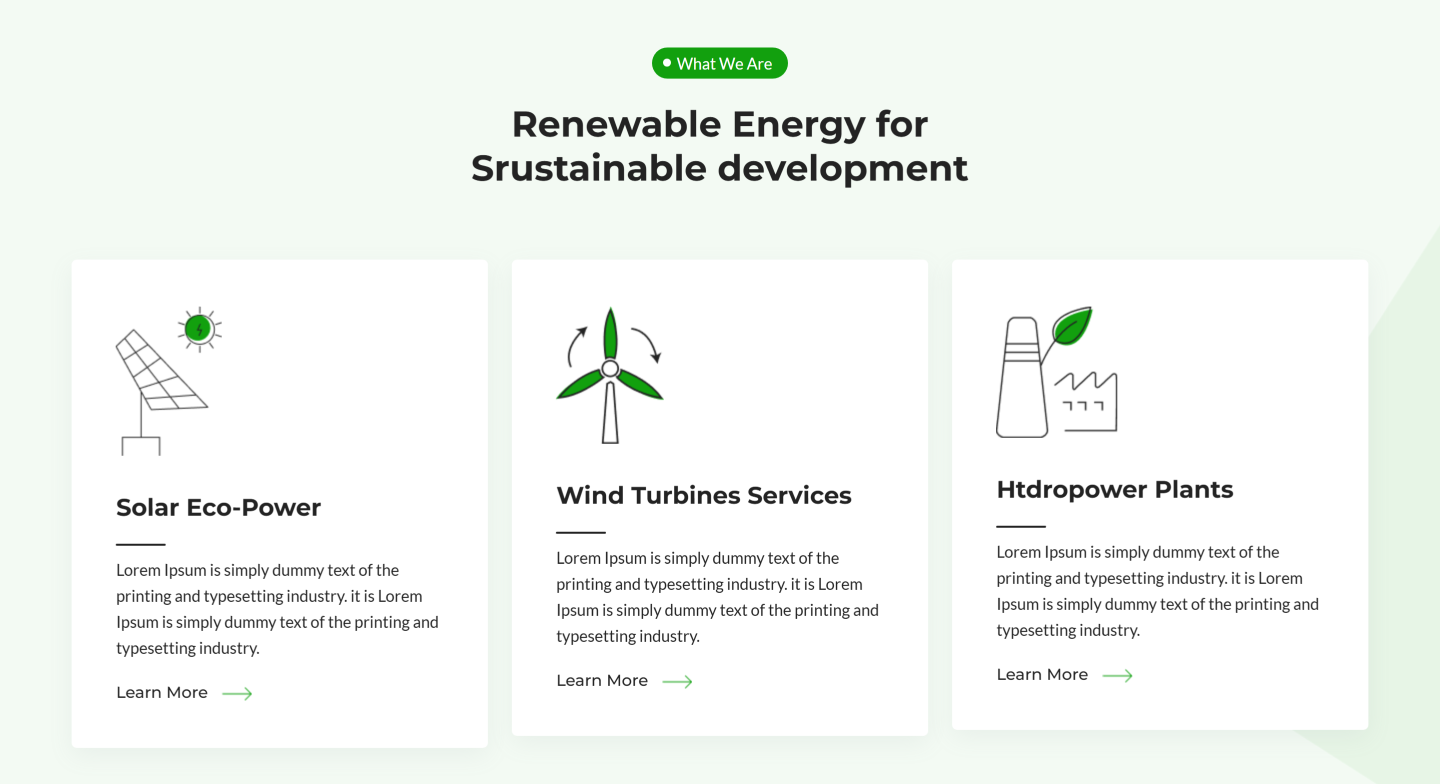 What We Are

Renewable Energy for Srustainable development

Solar Eco-Power

Lorem Ipsum is simply dummy text of the printing and typesetting industry. it is Lorem Ipsum is simply dummy text of the printing and typesetting industry.

Learn More

Wind Turbines Services

Lorem Ipsum is simply dummy text of the printing and typesetting industry. it is Lorem Ipsum is simply dummy text of the printing and typesetting industry.

Learn More

Htdropower Plants

Lorem Ipsum is simply dummy text of the printing and typesetting industry. it is Lorem Ipsum is simply dummy text of the printing and typesetting industry.

Learn More